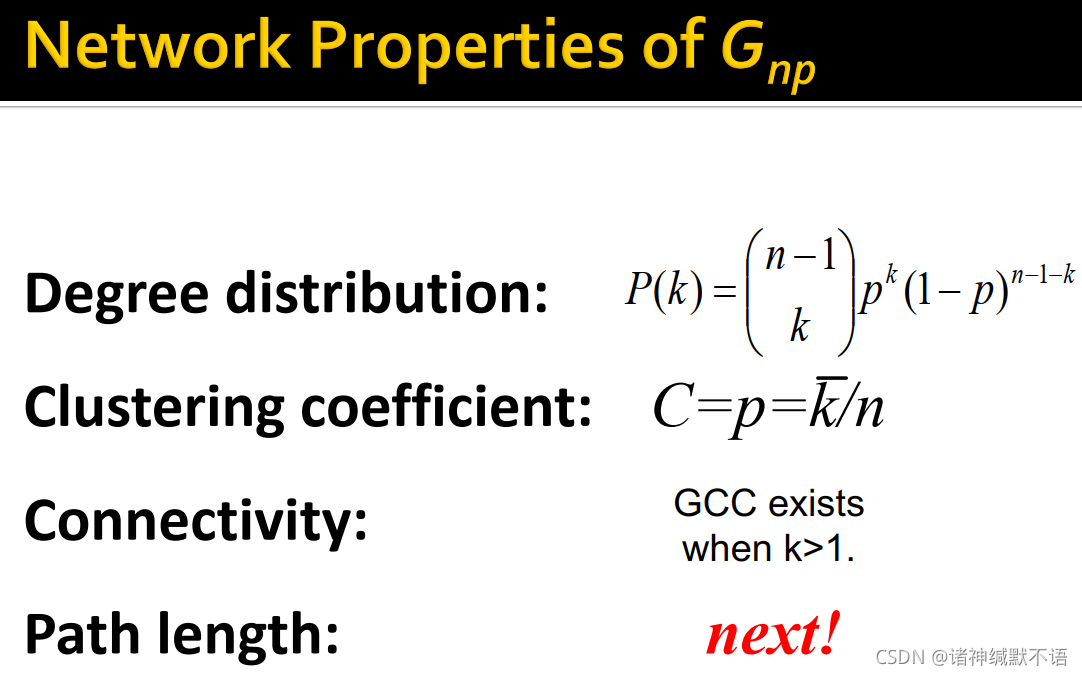 Network Properties of $G_{np}$

Degree distribution: $P(k) = \binom{n-1}{k} p^k (1-p)^{n-1-k}$

Clustering coefficient: $C=p=\bar{k}/n$

Connectivity: GCC exists when k>1.

Path length: next!

CSDN @诸神缄默不语